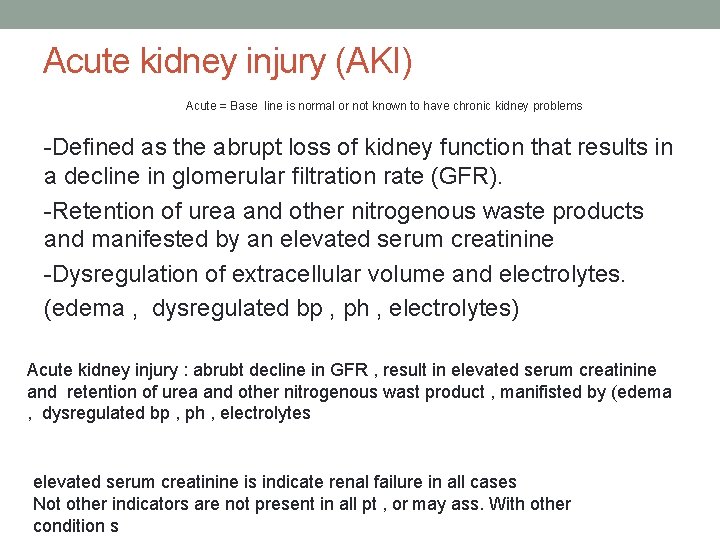 Acute kidney injury (AKI)

Acute = Base line is normal or not known to have chronic kidney problems

-Defined as the abrupt loss of kidney function that results in a decline in glomerular filtration rate (GFR).

-Retention of urea and other nitrogenous waste products and manifested by an elevated serum creatinine

-Dysregulation of extracellular volume and electrolytes. (edema , dysregulated bp , ph , electrolytes)

Acute kidney injury : abrubt decline in GFR , result in elevated serum creatinine and retention of urea and other nitrogenous wast product , manifisted by (edema , dysregulated bp , ph , electrolytes

elevated serum creatinine is indicate renal failure in all cases
Not other indicators are not present in all pt , or may ass. With other condition s